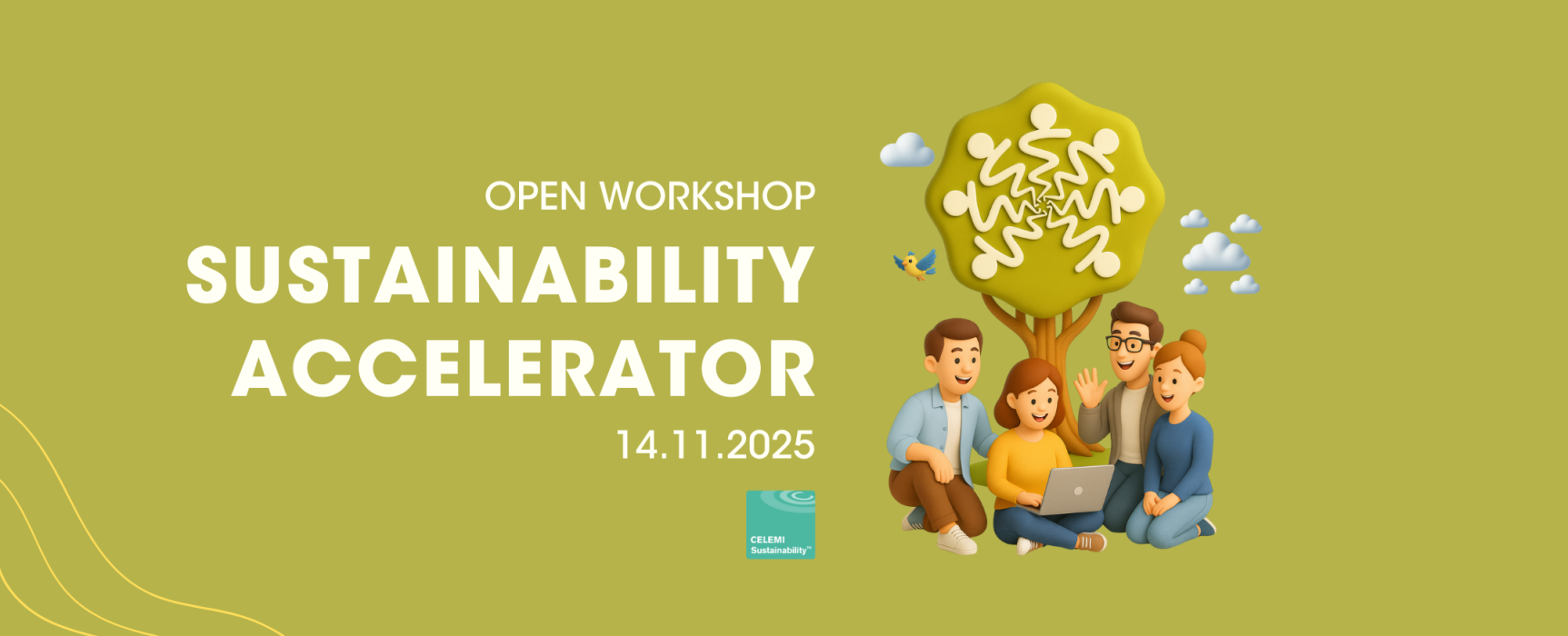 OPEN WORKSHOP

SUSTAINABILITY ACCELERATOR

14.11.2025

CELEMI Sustainability™